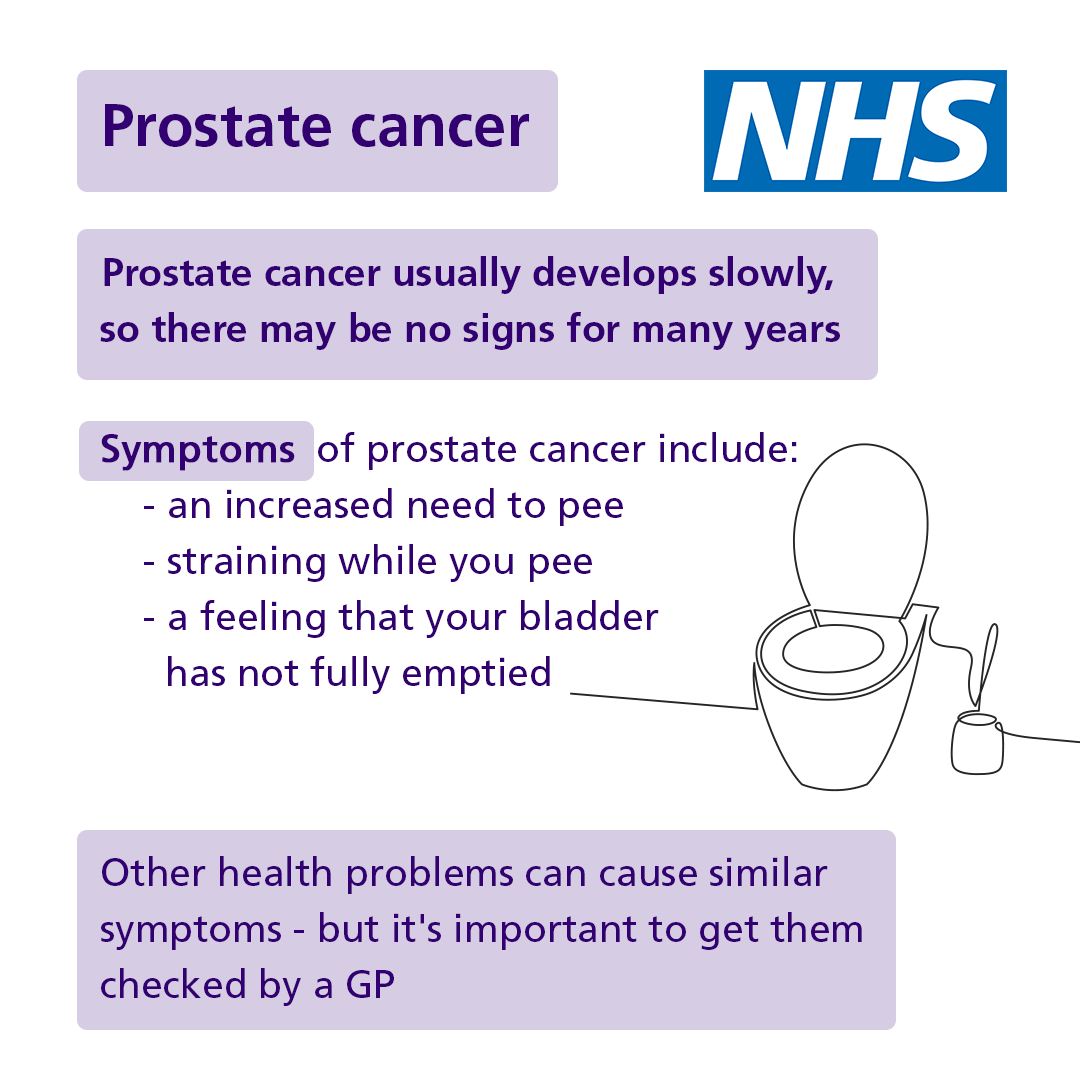 Prostate cancer

NHS

Prostate cancer usually develops slowly, so there may be no signs for many years

Symptoms of prostate cancer include:
- an increased need to pee
- straining while you pee
- a feeling that your bladder has not fully emptied

Other health problems can cause similar symptoms - but it's important to get them checked by a GP